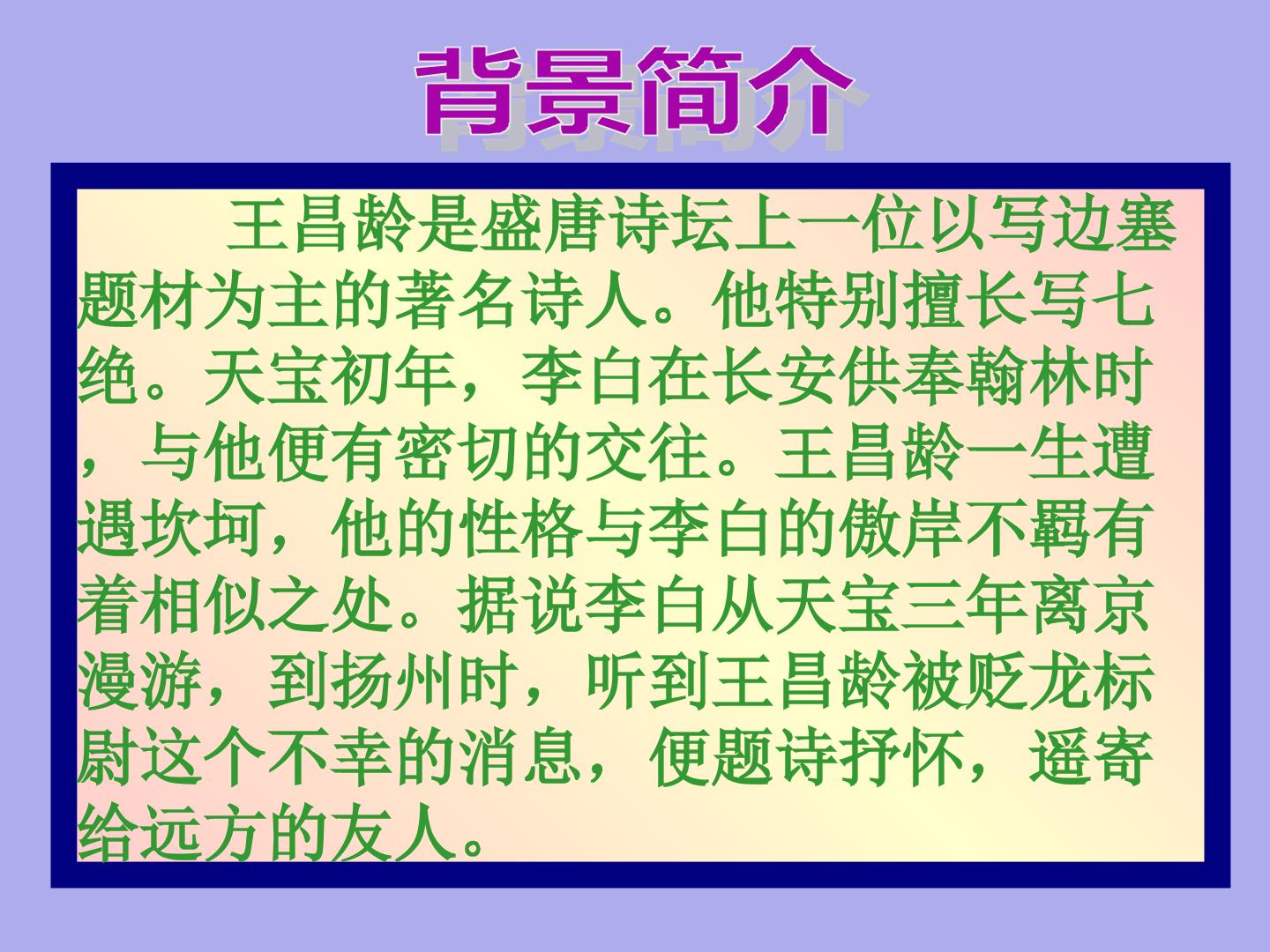 背景简介

王昌龄是盛唐诗坛上一位以写边塞题材为主的著名诗人。他特别擅长写七绝。天宝初年，李白在长安供奉翰林时，与他便有密切的交往。王昌龄一生遭遇坎坷，他的性格与李白的傲岸不羁有着相似之处。据说李白从天宝三年离京漫游，到扬州时，听到王昌龄被贬龙标尉这个不幸的消息，便题诗抒怀，遥寄给远方的友人。